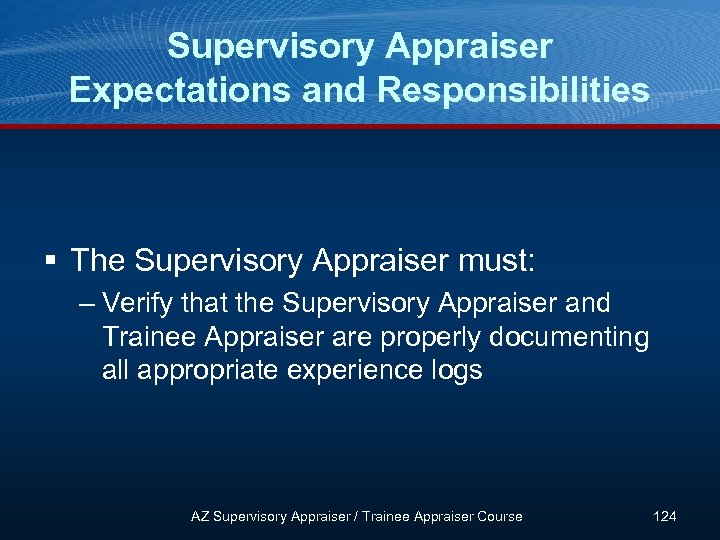 Supervisory Appraiser
Expectations and Responsibilities

▪ The Supervisory Appraiser must:
– Verify that the Supervisory Appraiser and Trainee Appraiser are properly documenting all appropriate experience logs

AZ Supervisory Appraiser / Trainee Appraiser Course

124